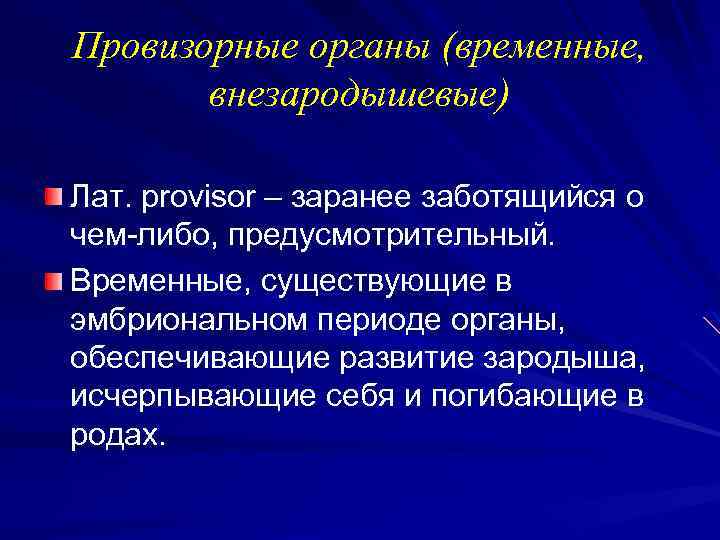 Провизорные органы (временные, внезародышевые)

Лат. provisor – заранее заботящийся о чем-либо, предусмотрительный.

Временные, существующие в эмбриональном периоде органы, обеспечивающие развитие зародыша, исчерпывающие себя и погибающие в родах.